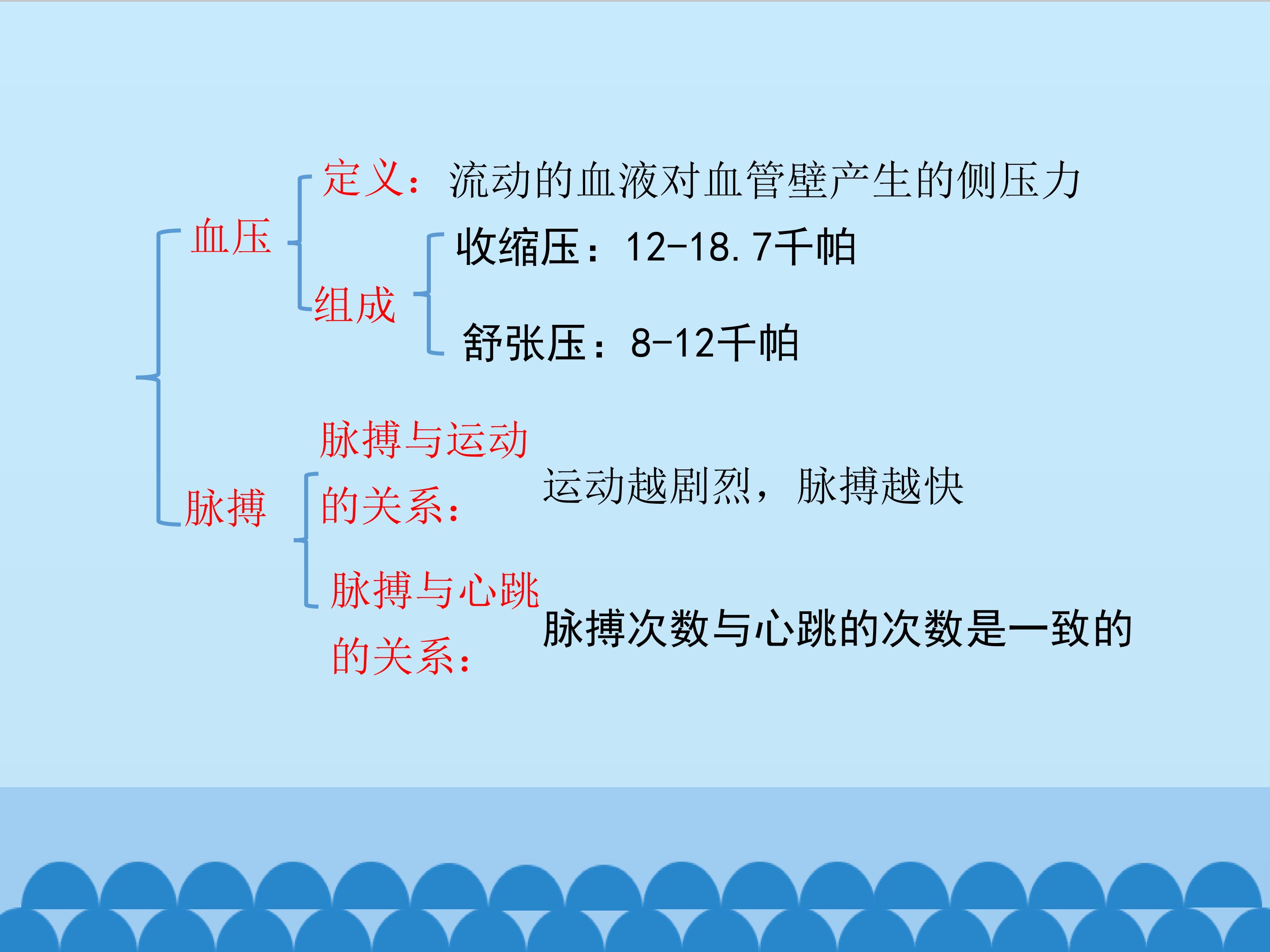 血压

定义：流动的血液对血管壁产生的侧压力

组成

收缩压：12-18.7千帕

舒张压：8-12千帕

脉搏

脉搏与运动的关系：运动越剧烈，脉搏越快

脉搏与心跳的关系：脉搏次数与心跳的次数是一致的